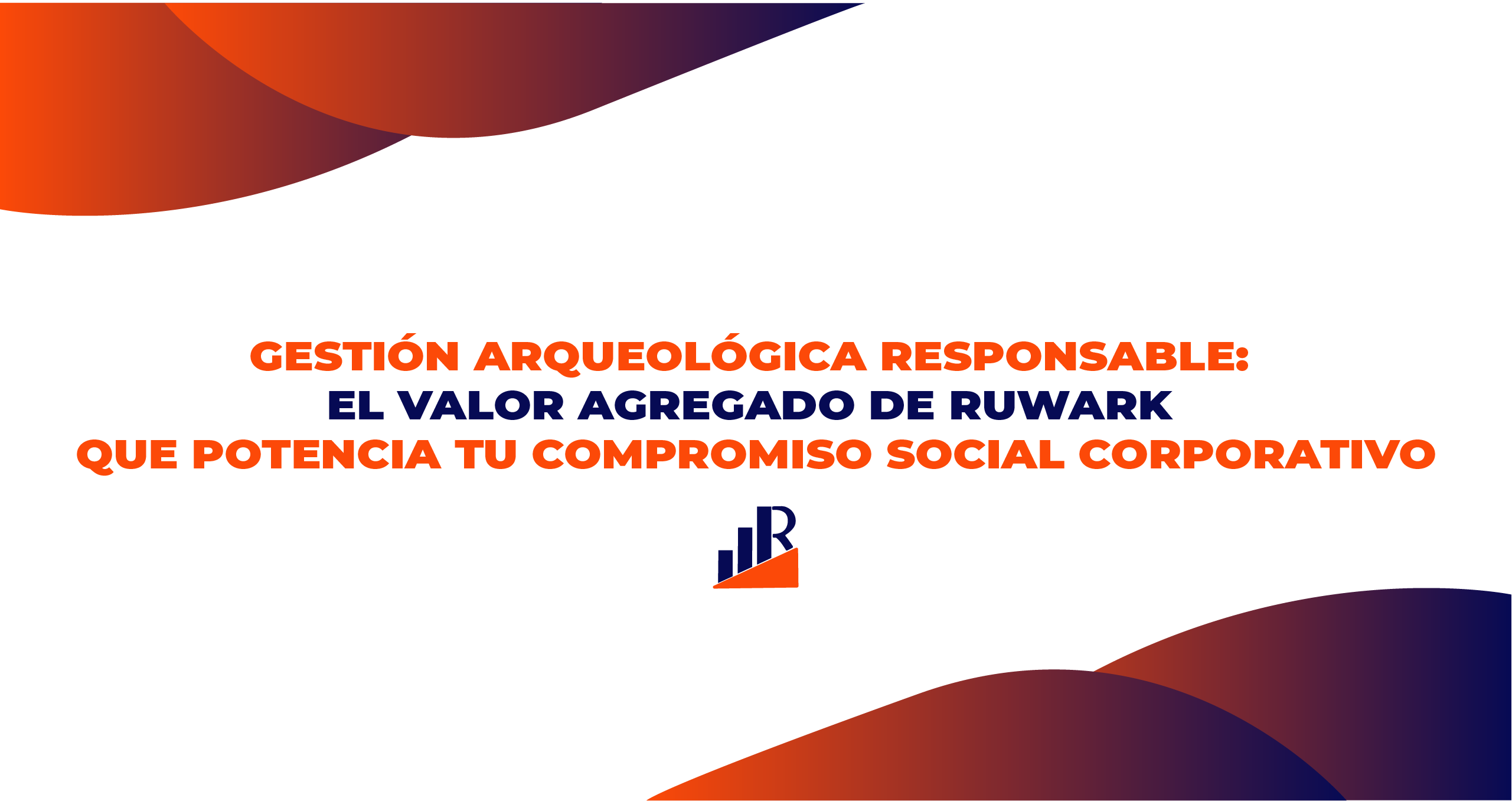 GESTIÓN ARQUEOLÓGICA RESPONSABLE:
EL VALOR AGREGADO DE RUWARK
QUE POTENCIA TU COMPROMISO SOCIAL CORPORATIVO

R